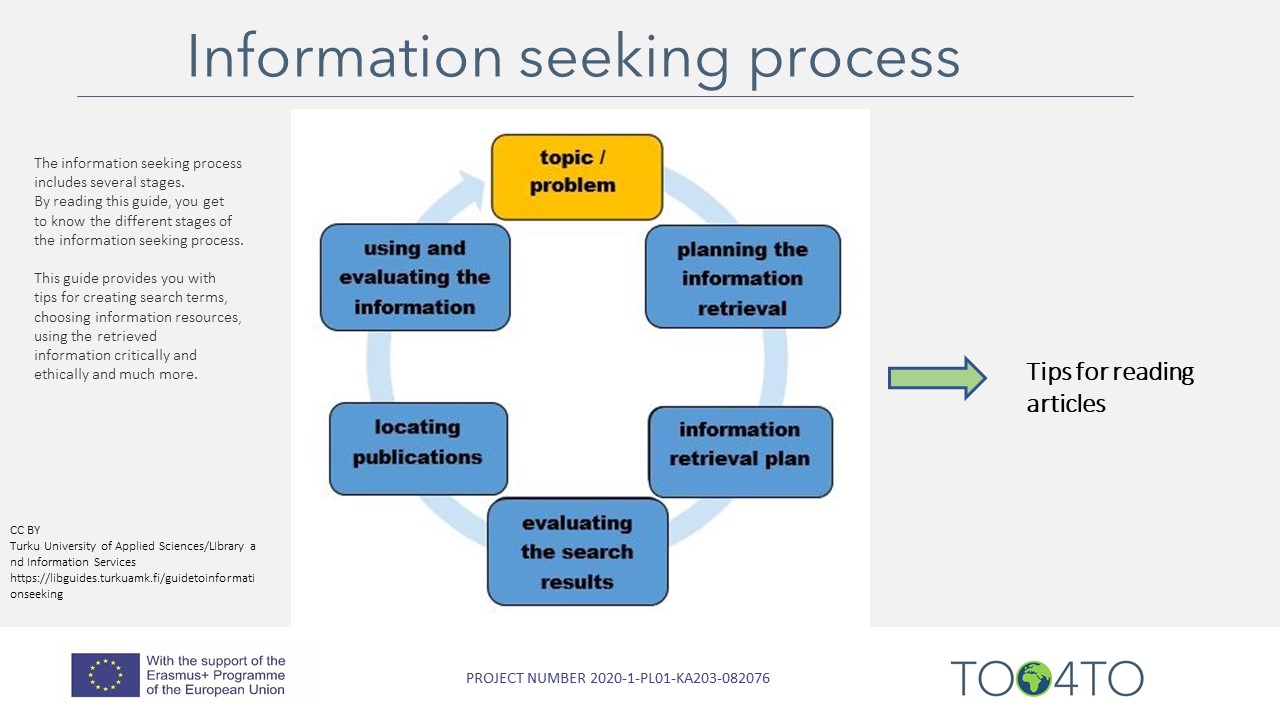 Information seeking process

The information seeking process includes several stages. By reading this guide, you get to know the different stages of the information seeking process.

This guide provides you with tips for creating search terms, choosing information resources, using the retrieved information critically and ethically and much more.

CC BY
Turku University of Applied Sciences/Library and Information Services
https://libguides.turkuamk.fi/guidetoinformationseeking

topic / problem

planning the information retrieval

information retrieval plan

evaluating the search results

locating publications

using and evaluating the information

Tips for reading articles

With the support of the Erasmus+ Programme of the European Union

PROJECT NUMBER 2020-1-PL01-KA203-082076

TO4TO